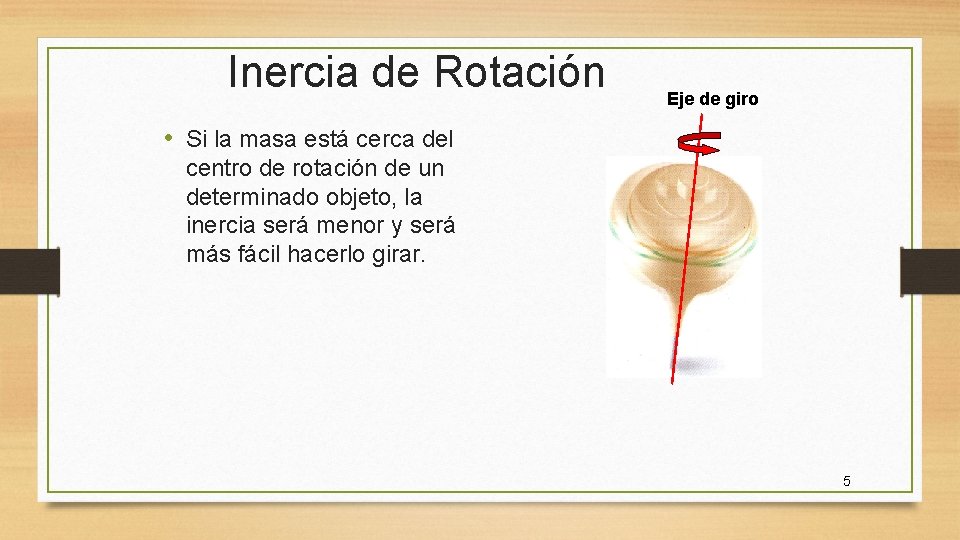 Inercia de Rotación

Eje de giro

• Si la masa está cerca del centro de rotación de un determinado objeto, la inercia será menor y será más fácil hacerlo girar.

5